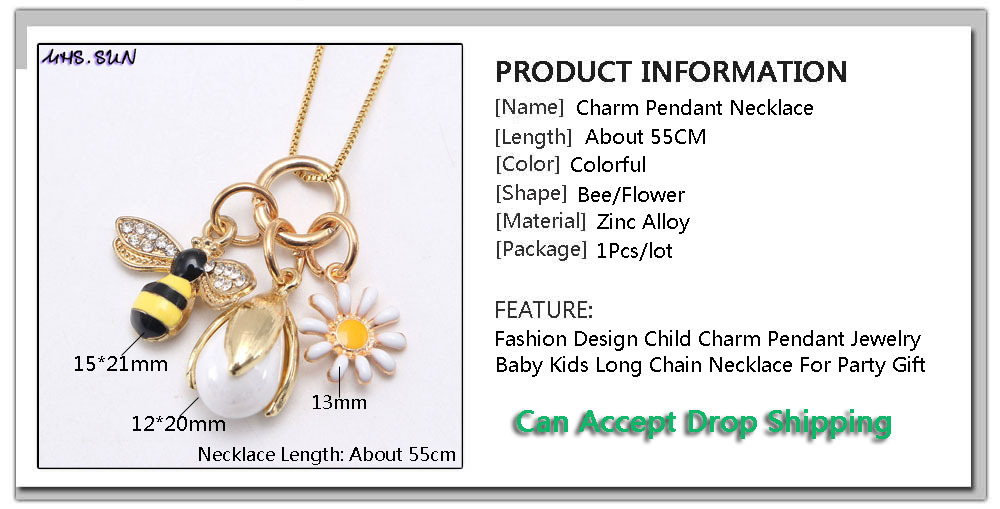 MHS.SUN

15*21mm

12*20mm

13mm

Necklace Length: About 55cm

PRODUCT INFORMATION

[Name] Charm Pendant Necklace

[Length] About 55CM

[Color] Colorful

[Shape] Bee/Flower

[Material] Zinc Alloy

[Package] 1Pcs/lot

FEATURE:

Fashion Design Child Charm Pendant Jewelry Baby Kids Long Chain Necklace For Party Gift

Can Accept Drop Shipping